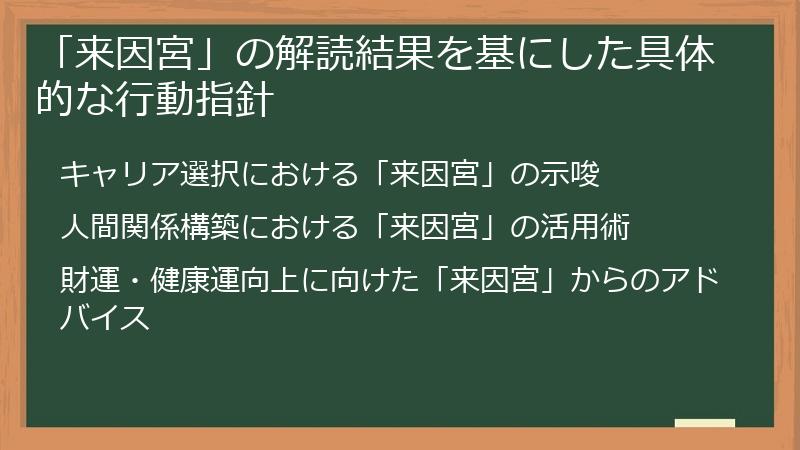 「来因宮」の解読結果を基にした具体的な行動指針

キャリア選択における「来因宮」の示唆

人間関係構築における「来因宮」の活用術

財運・健康運向上に向けた「来因宮」からのアドバイス